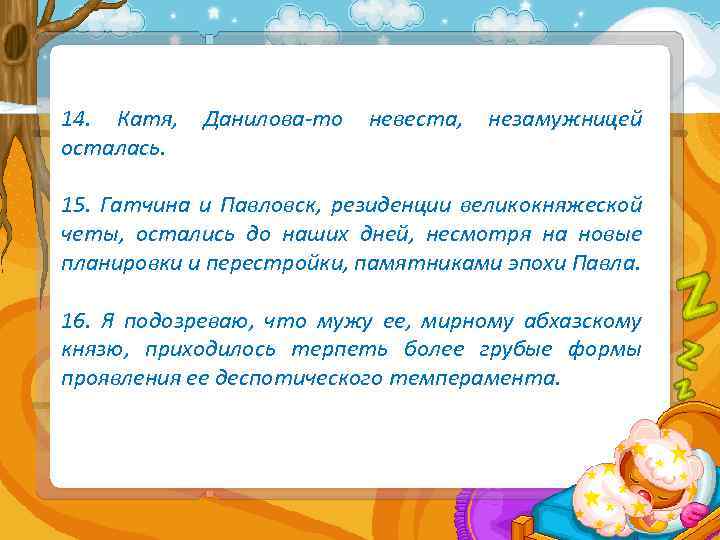 14. Катя, Данилова-то невеста, незамужницей осталась.

15. Гатчина и Павловск, резиденции великокняжеской четы, остались до наших дней, несмотря на новые планировки и перестройки, памятниками эпохи Павла.

16. Я подозреваю, что мужу ее, мирному абхазскому князю, приходилось терпеть более грубые формы проявления ее деспотического темперамента.

Z
Z
Z